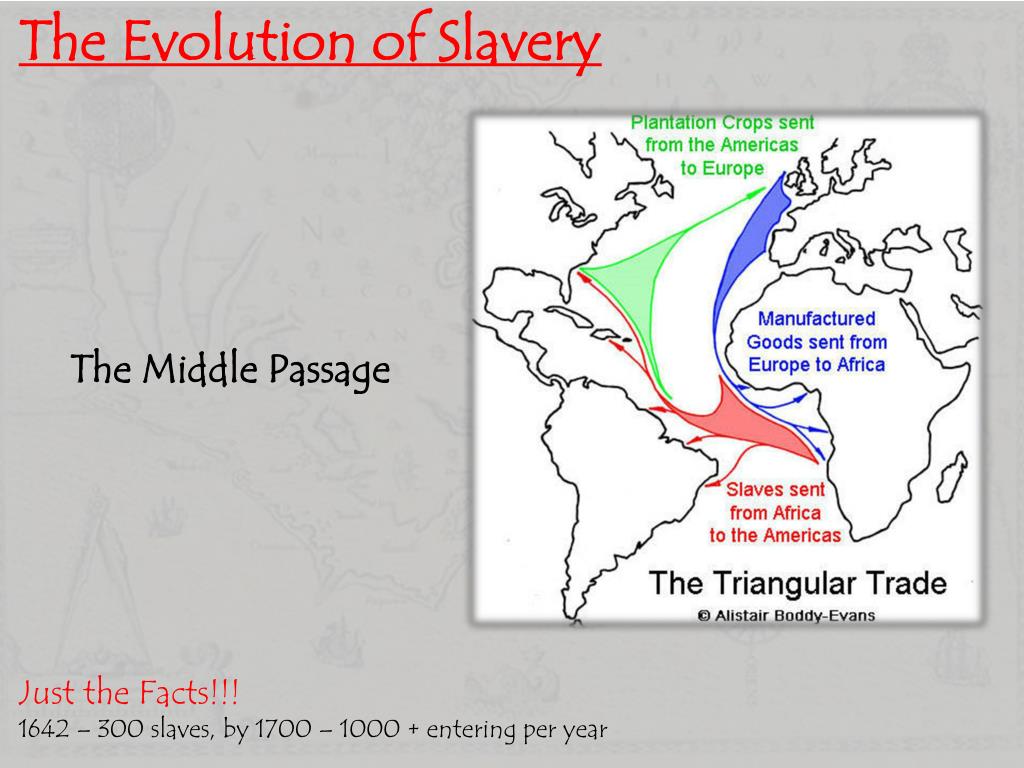 The Evolution of Slavery

The Middle Passage

Plantation Crops sent from the Americas to Europe

Manufactured Goods sent from Europe to Africa

Slaves sent from Africa to the Americas

The Triangular Trade

© Alistair Boddy-Evans

Just the Facts!!!

1642 – 300 slaves, by 1700 – 1000 + entering per year